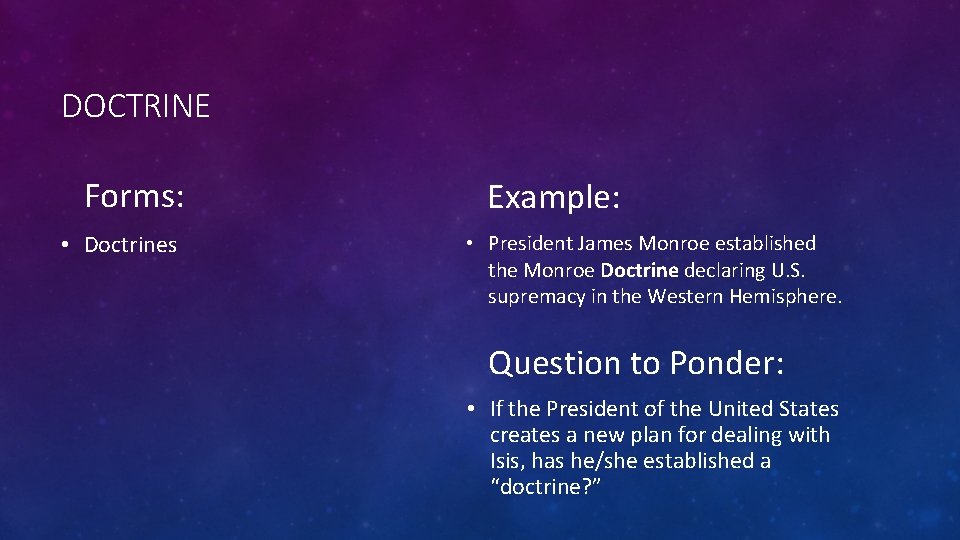 DOCTRINE

Forms:

• Doctrines

Example:

• President James Monroe established the Monroe Doctrine declaring U.S. supremacy in the Western Hemisphere.

Question to Ponder:

• If the President of the United States creates a new plan for dealing with Isis, has he/she established a "doctrine?"